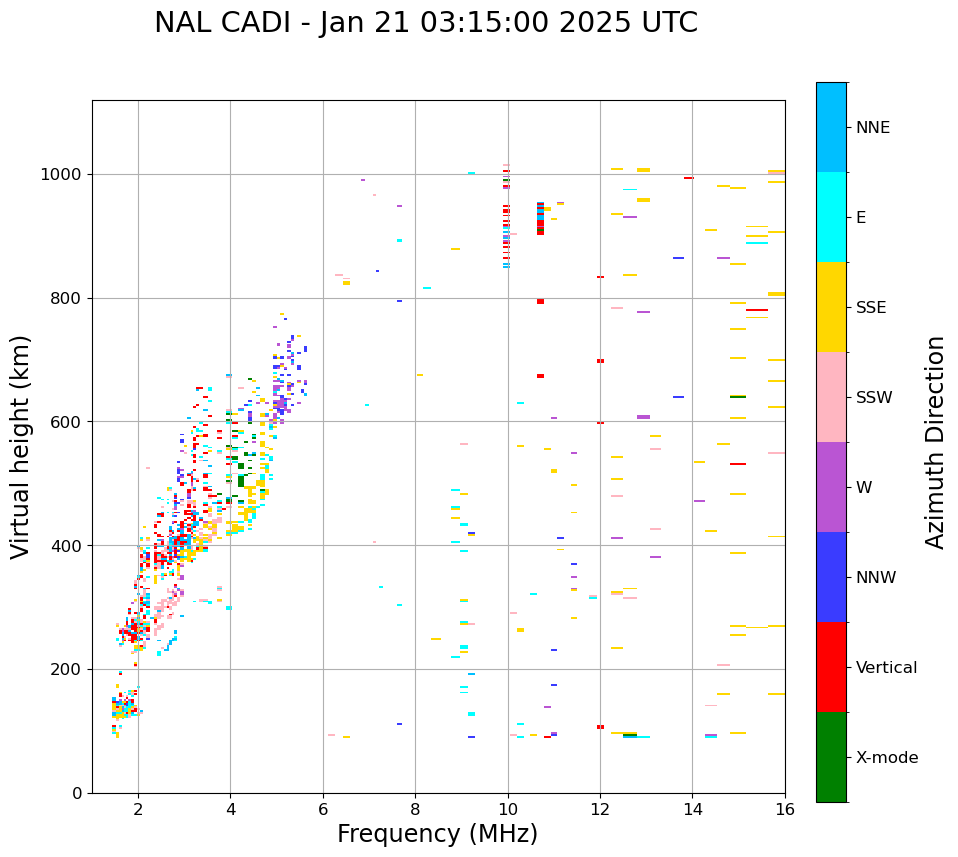 NAL CADI - Jan 21 03:15:00 2025 UTC

Virtual height (km)

1000
800
600
400
200
0

2
4
6
8
10
12
14
16

Frequency (MHz)

NNE
E
SSE
SSW
W
NNW
Vertical
X-mode

Azimuth Direction